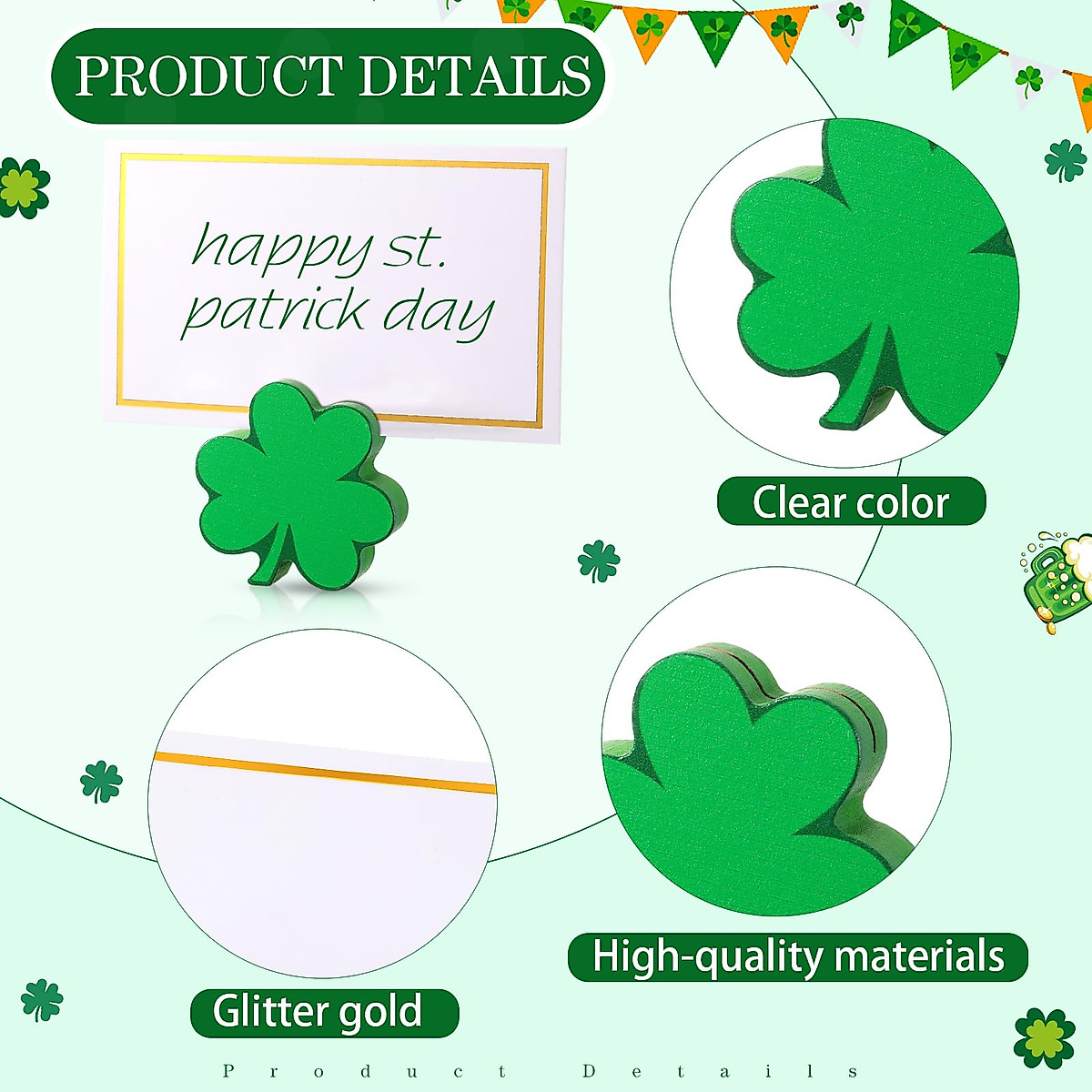 PRODUCT DETAILS

happy st. patrick day

Clear color

High-quality materials

Glitter gold

Product Details